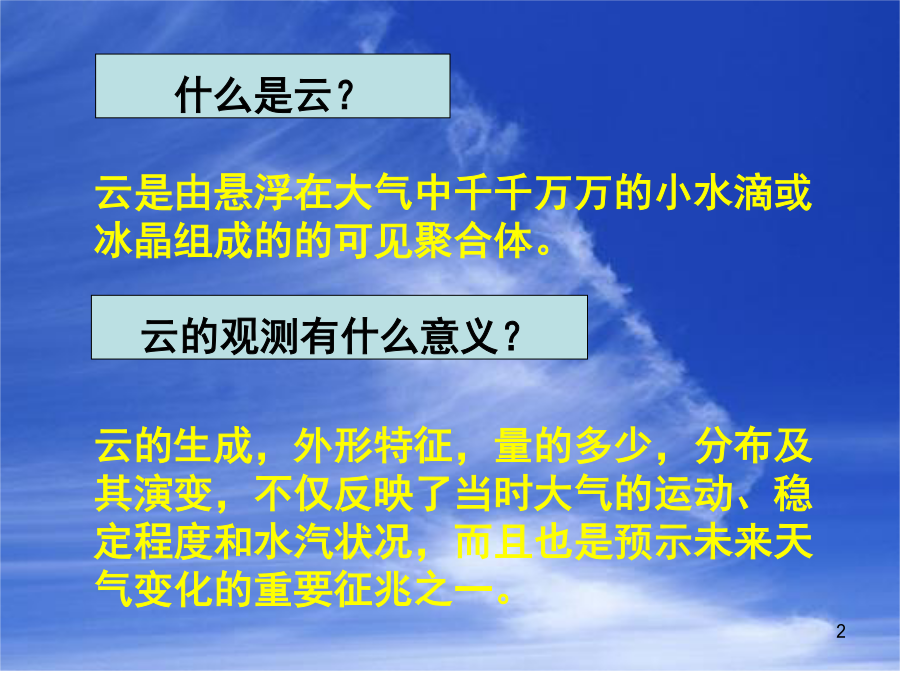 什么是云？

云是由悬浮在大气中千千万万的小水滴或冰晶组成的的可见聚合体。

云的观测有什么意义？

云的生成，外形特征，量的多少，分布及其演变，不仅反映了当时大气的运动、稳定程度和水汽状况，而且也是预示未来天气变化的重要征兆之一。

2